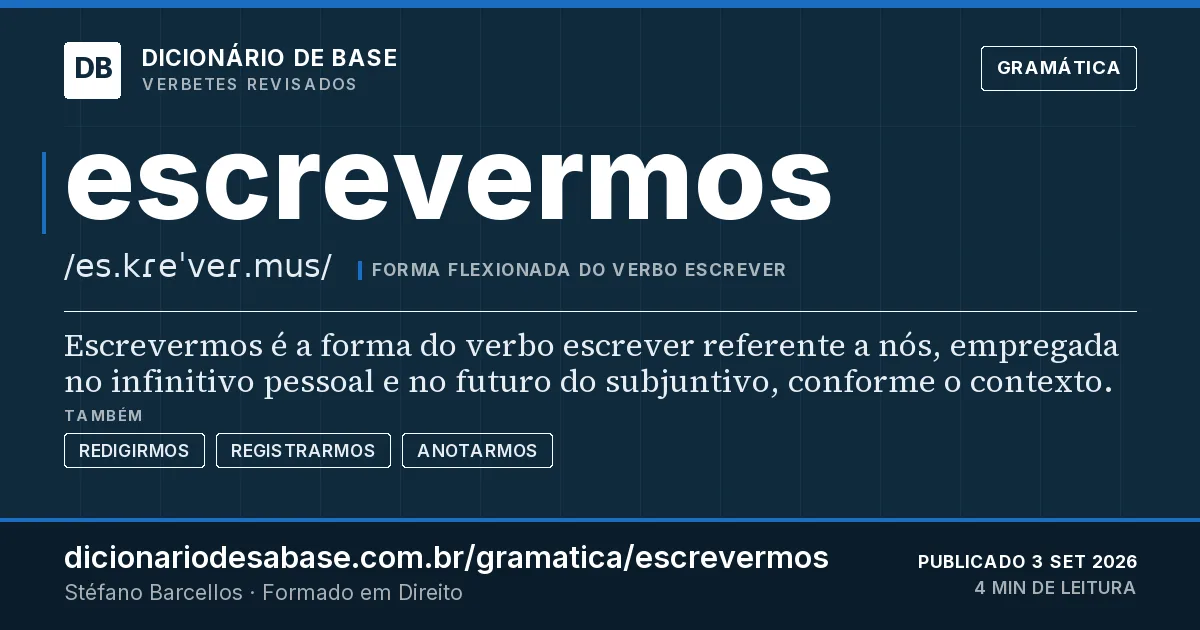 DB
DICIONÁRIO DE BASE
VERBETES REVISADOS

GRAMÁTICA

escrevermos

/es.kɾeˈveɾ.mus/
FORMA FLEXIONADA DO VERBO ESCREVER

Escrevermos é a forma do verbo escrever referente a nós, empregada no infinitivo pessoal e no futuro do subjuntivo, conforme o contexto.

TAMBÉM
REDIGIRMOS
REGISTRARMOS
ANOTARMOS

dicionariodesabase.com.br/gramatica/escrevermos
Stéfano Barcellos · Formado em Direito

PUBLICADO 3 SET 2026
4 MIN DE LEITURA